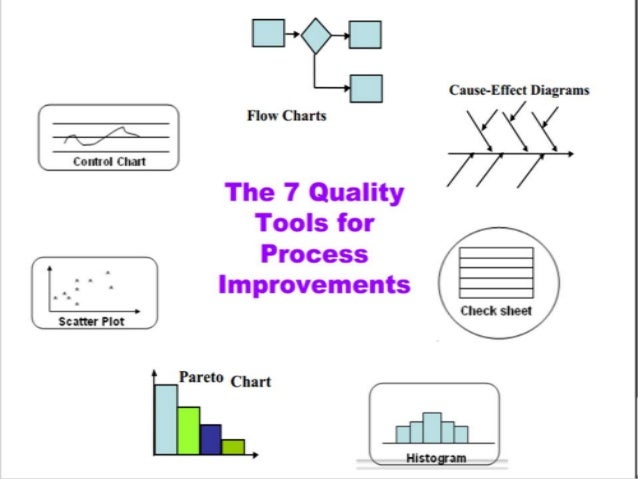 Flow Charts

Cause-Effect Diagrams

Control Chart

The 7 Quality Tools for Process Improvements

Scatter Plot

Check sheet

Pareto Chart

Histogram